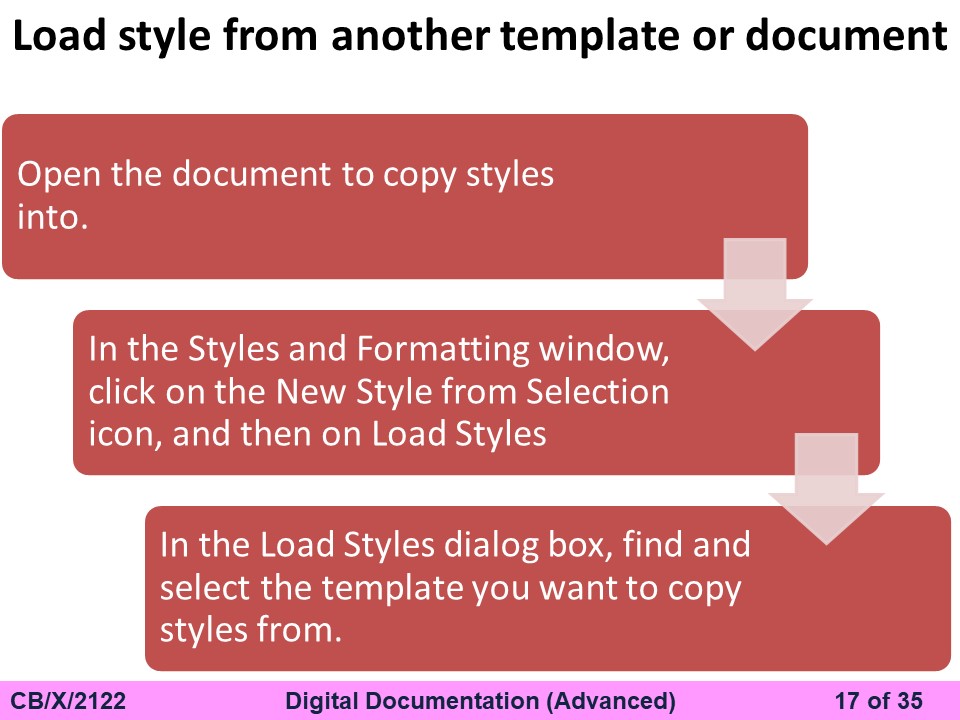 Load style from another template or document

Open the document to copy styles into.

In the Styles and Formatting window, click on the New Style from Selection icon, and then on Load Styles

In the Load Styles dialog box, find and select the template you want to copy styles from.

CB/X/2122 Digital Documentation (Advanced) 17 of 35